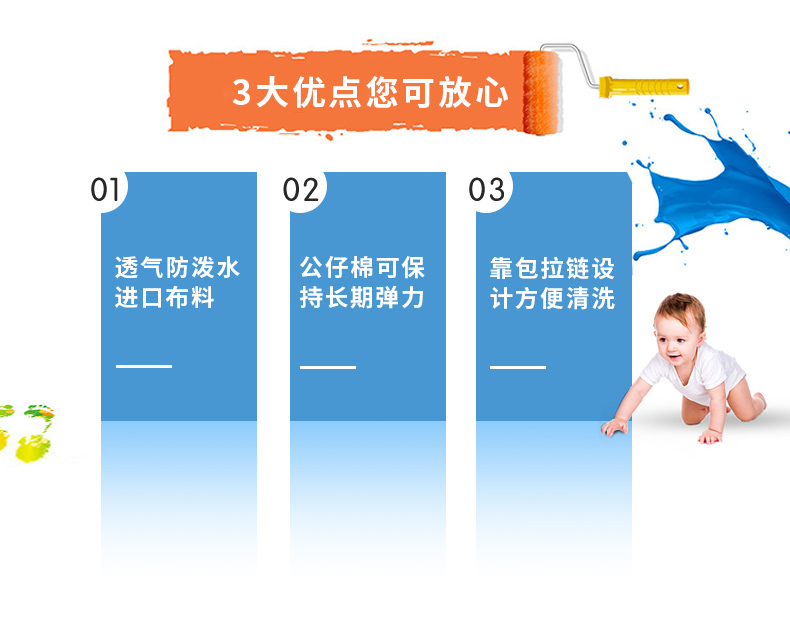 3大优点您可放心

01

透气防泼水进口布料

02

公仔棉可保持长期弹力

03

靠包拉链设计方便清洗